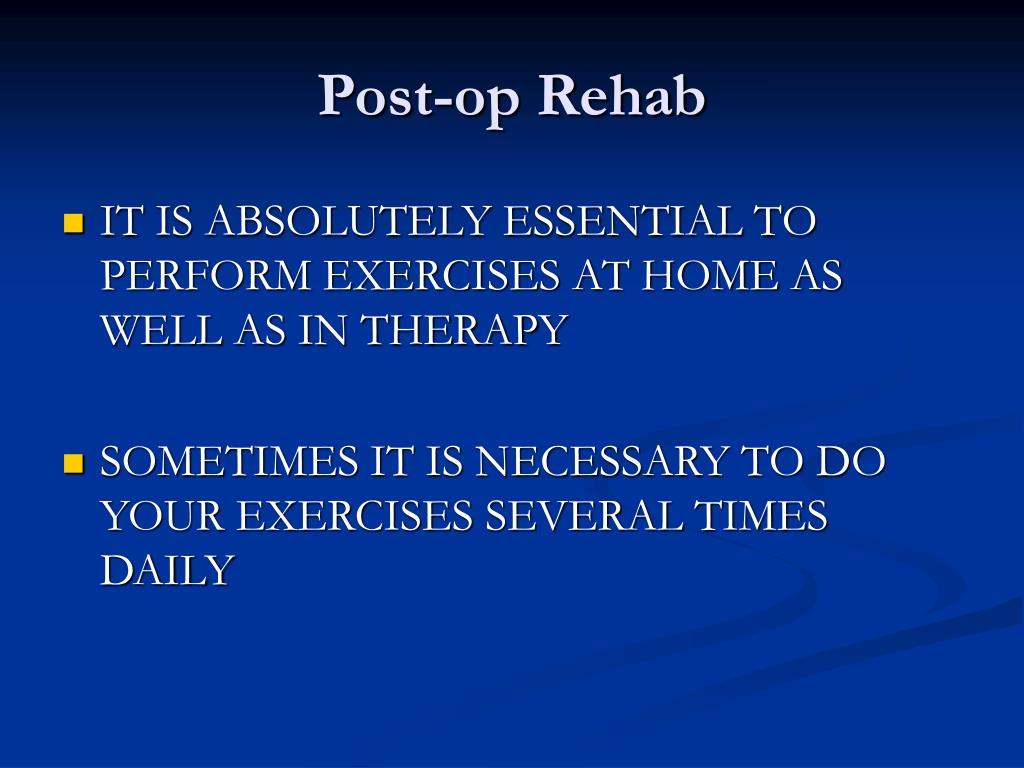 Post-op Rehab

- IT IS ABSOLUTELY ESSENTIAL TO PERFORM EXERCISES AT HOME AS WELL AS IN THERAPY

- SOMETIMES IT IS NECESSARY TO DO YOUR EXERCISES SEVERAL TIMES DAILY